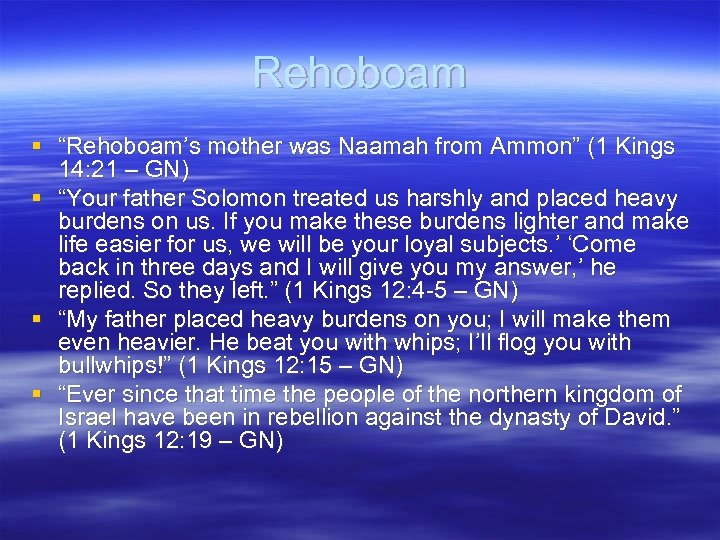 Rehoboam

▪ “Rehoboam’s mother was Naamah from Ammon” (1 Kings 14:21 – GN)
▪ “Your father Solomon treated us harshly and placed heavy burdens on us. If you make these burdens lighter and make life easier for us, we will be your loyal subjects.’ ‘Come back in three days and I will give you my answer,’ he replied. So they left.” (1 Kings 12:4-5 – GN)
▪ “My father placed heavy burdens on you; I will make them even heavier. He beat you with whips; I’ll flog you with bullwhips!” (1 Kings 12:15 – GN)
▪ “Ever since that time the people of the northern kingdom of Israel have been in rebellion against the dynasty of David.” (1 Kings 12:19 – GN)